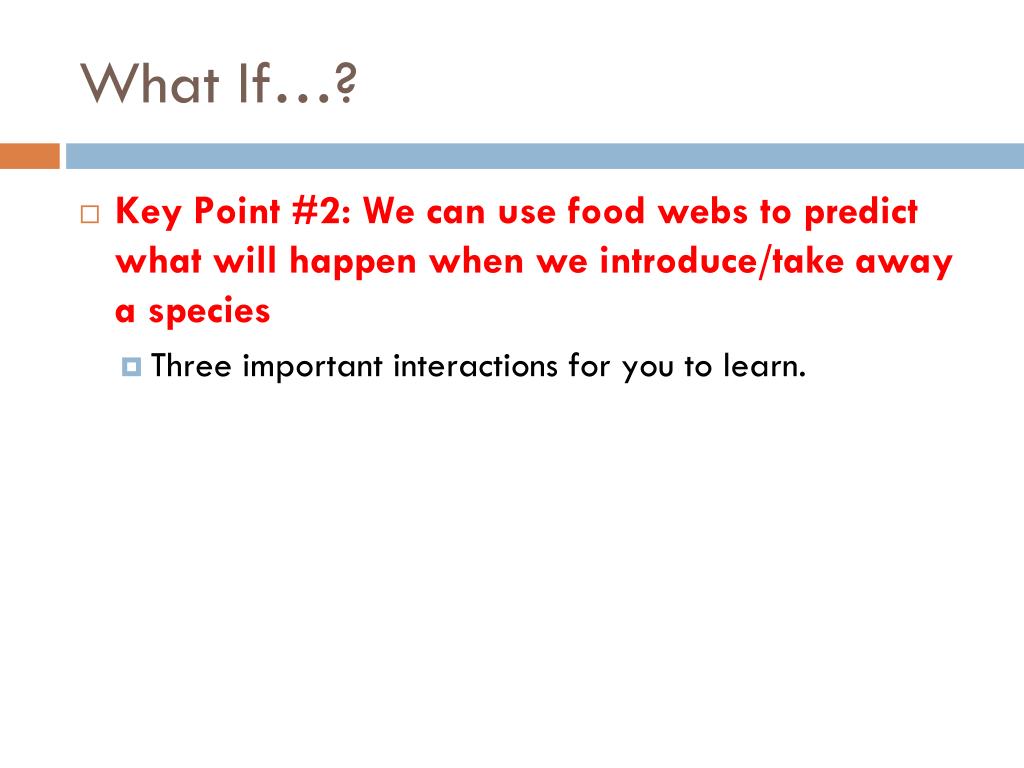 What If…?

Key Point #2: We can use food webs to predict what will happen when we introduce/take away a species

Three important interactions for you to learn.